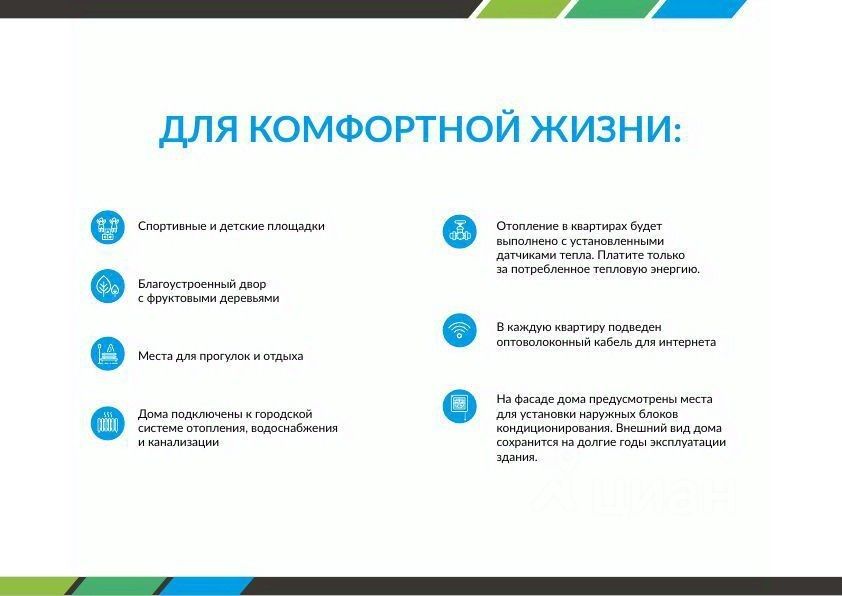 ДЛЯ КОМФОРТНОЙ ЖИЗНИ:

Спортивные и детские площадки

Благоустроенный двор с фруктовыми деревьями

Места для прогулок и отдыха

Дома подключены к городской системе отопления, водоснабжения и канализации

Отопление в квартирах будет выполнено с установленными датчиками тепла. Платите только за потребленное тепловую энергию.

В каждую квартиру подведен оптоволоконный кабель для интернета

На фасаде дома предусмотрены места для установки наружных блоков кондиционирования. Внешний вид дома сохранится на долгие годы эксплуатации здания.

ЦИАН